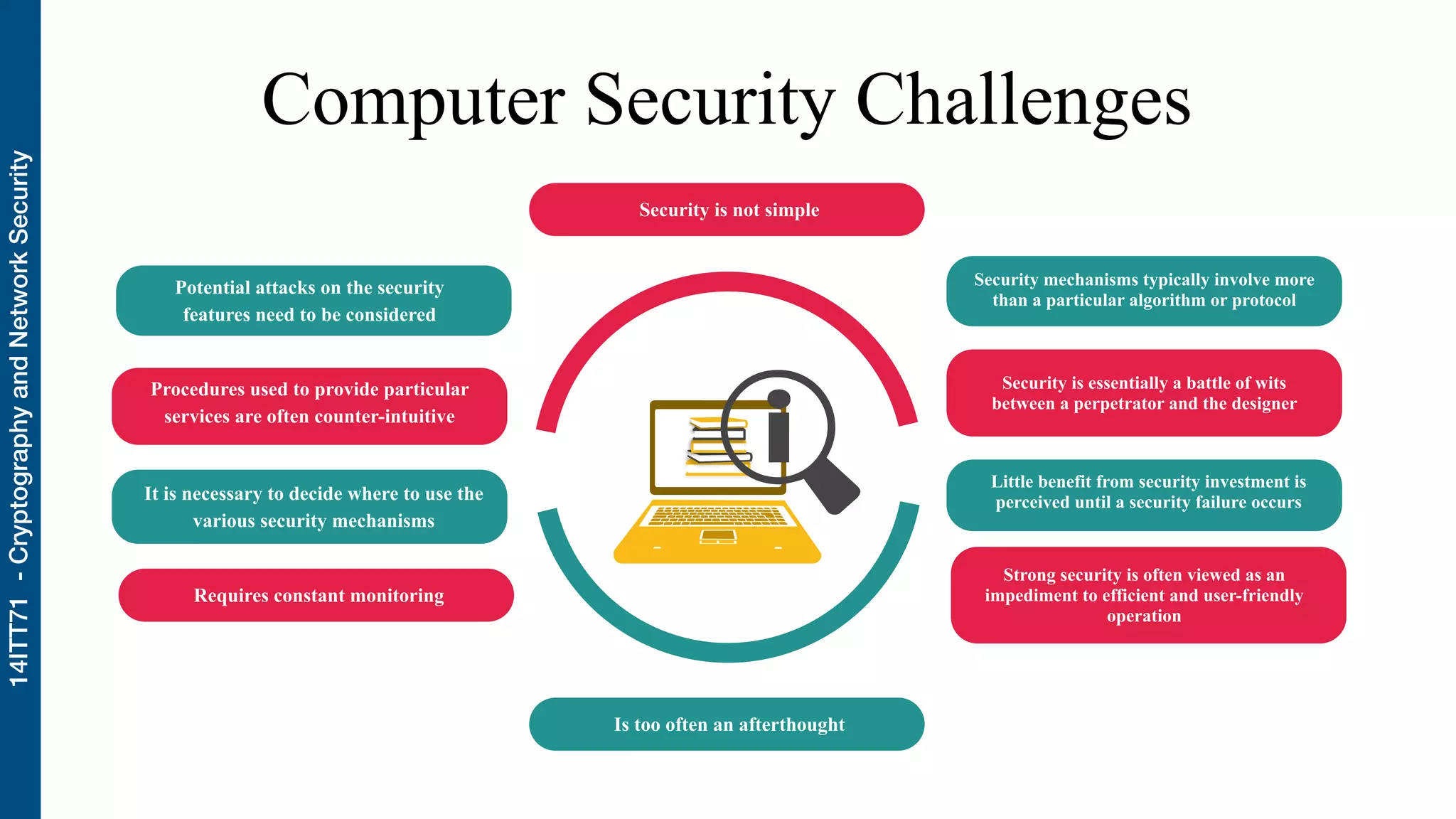 14ITT71 - Cryptography and Network Security

Computer Security Challenges

Security is not simple

Potential attacks on the security features need to be considered

Procedures used to provide particular services are often counter-intuitive

It is necessary to decide where to use the various security mechanisms

Requires constant monitoring

Security mechanisms typically involve more than a particular algorithm or protocol

Security is essentially a battle of wits between a perpetrator and the designer

Little benefit from security investment is perceived until a security failure occurs

Strong security is often viewed as an impediment to efficient and user-friendly operation

Is too often an afterthought